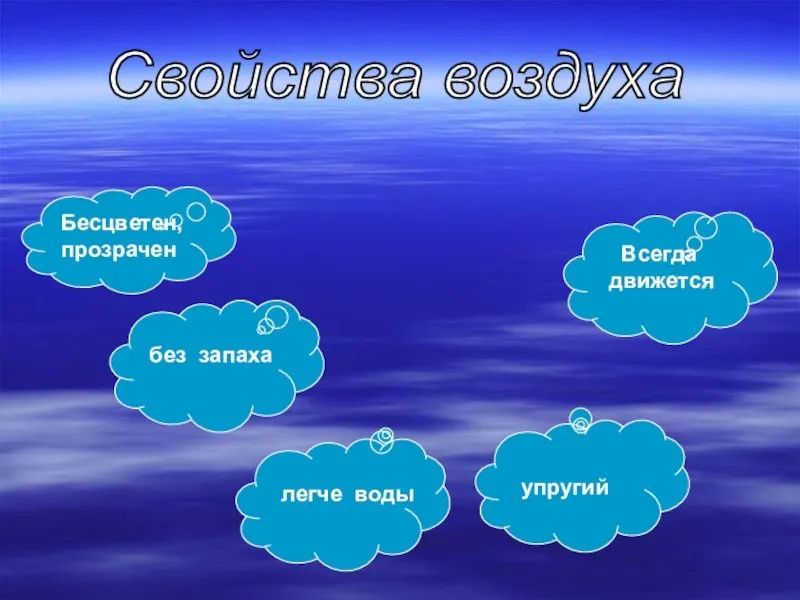 Свойства воздуха

Бесцветен, прозрачен

Всегда движется

без запаха

легче воды

упругий